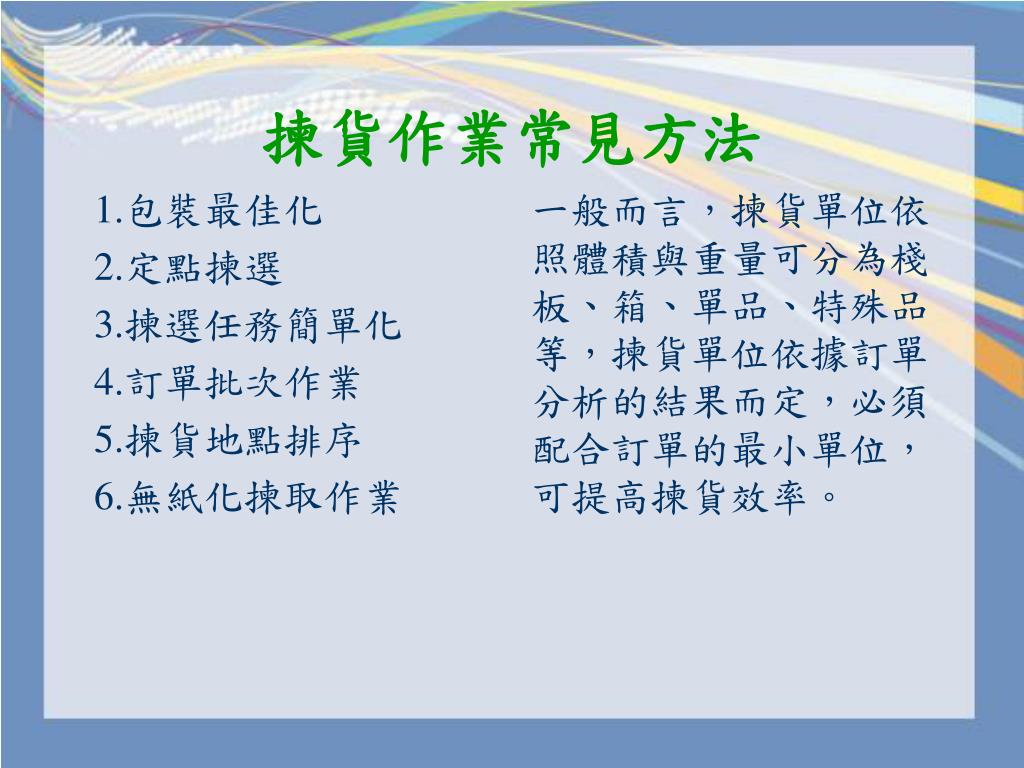 揀貨作業常見方法

1.包裝最佳化
2.定點揀選
3.揀選任務簡單化
4.訂單批次作業
5.揀貨地點排序
6.無紙化揀取作業

一般而言，揀貨單位依照體積與重量可分為棧板、箱、單品、特殊品等，揀貨單位依據訂單分析的結果而定，必須配合訂單的最小單位，可提高揀貨效率。